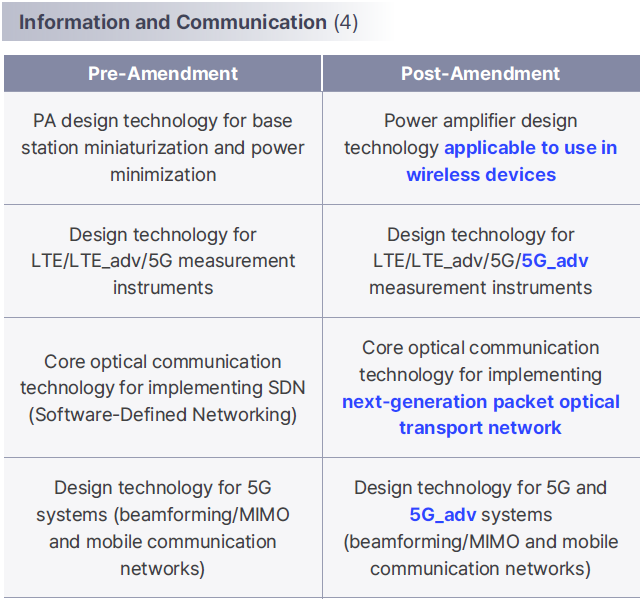 Information and Communication (4)

| Pre-Amendment | Post-Amendment |
|---|---|
| PA design technology for base station miniaturization and power minimization | Power amplifier design technology applicable to use in wireless devices |
| Design technology for LTE/LTE_adv/5G measurement instruments | Design technology for LTE/LTE_adv/5G/5G_adv measurement instruments |
| Core optical communication technology for implementing SDN (Software-Defined Networking) | Core optical communication technology for implementing next-generation packet optical transport network |
| Design technology for 5G systems (beamforming/MIMO and mobile communication networks) | Design technology for 5G and 5G_adv systems (beamforming/MIMO and mobile communication networks) |